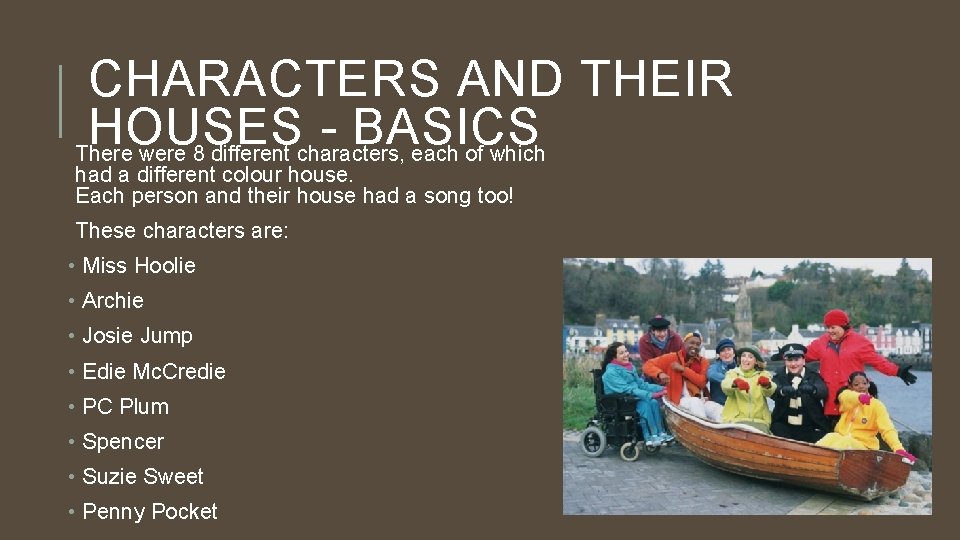 CHARACTERS AND THEIR HOUSES - BASICS

There were 8 different characters, each of which had a different colour house.
Each person and their house had a song too!

These characters are:

• Miss Hoolie
• Archie
• Josie Jump
• Edie McCredie
• PC Plum
• Spencer
• Suzie Sweet
• Penny Pocket